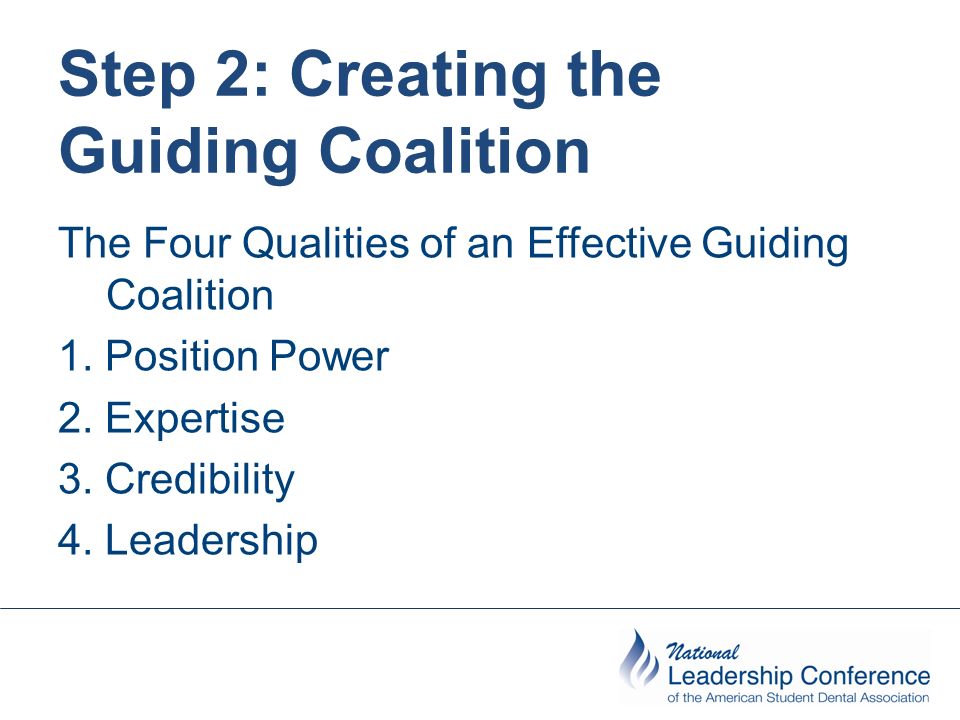 Step 2: Creating the Guiding Coalition

The Four Qualities of an Effective Guiding Coalition

1. Position Power
2. Expertise
3. Credibility
4. Leadership

National
Leadership Conference
of the American Student Dental Association